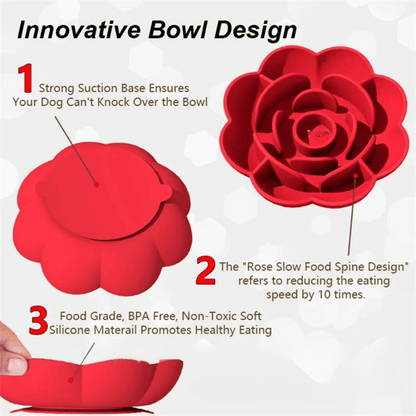 Innovative Bowl Design

1 Strong Suction Base Ensures Your Dog Can't Knock Over the Bowl

2 The "Rose Slow Food Spine Design" refers to reducing the eating speed by 10 times.

3 Food Grade, BPA Free, Non-Toxic Soft Silicone Materail Promotes Healthy Eating